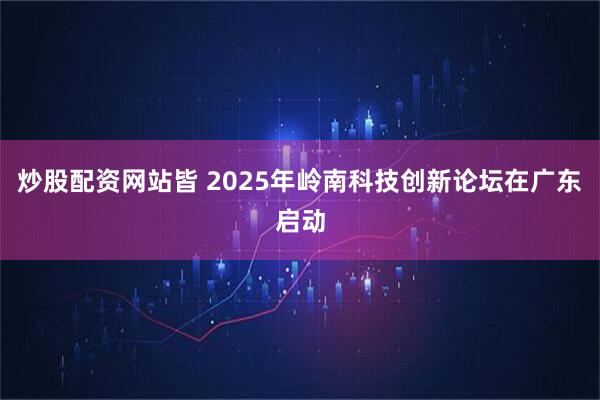 炒股配资网站皆 2025年岭南科技创新论坛在广东启动